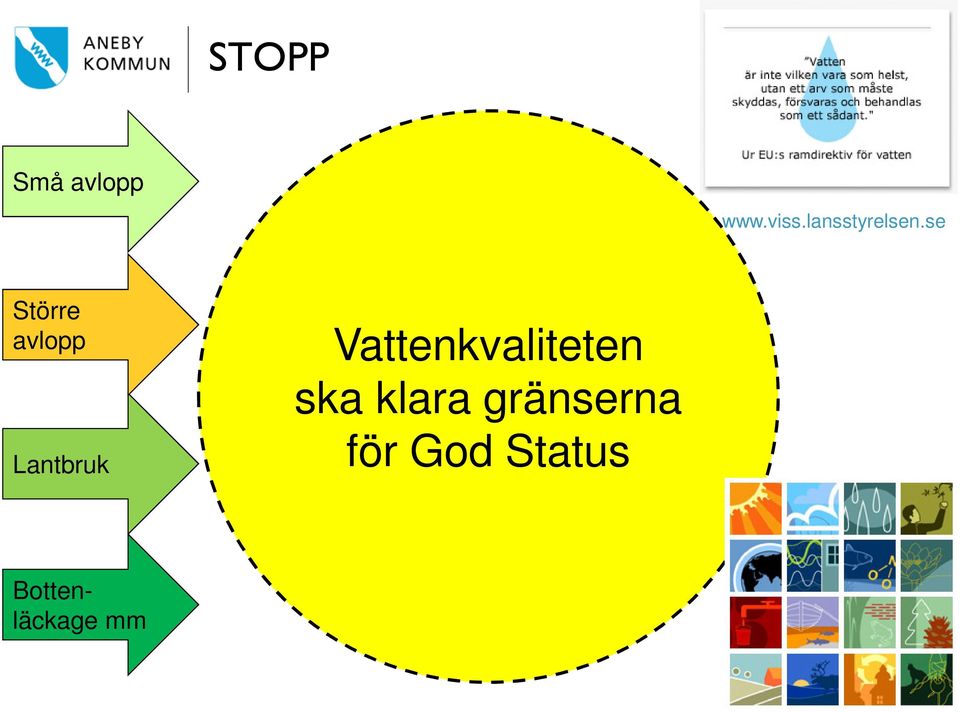 ANEBY KOMMUN

STOPP

"Vatten är inte vilken vara som helst, utan ett arv som måste skyddas, försvaras och behandlas som ett sådant."

Ur EU:s ramdirektiv för vatten

www.viss.lansstyrelsen.se

Små avlopp

Större avlopp

Lantbruk

Botten-läckage mm

Vattenkvaliteten ska klara gränserna för God Status